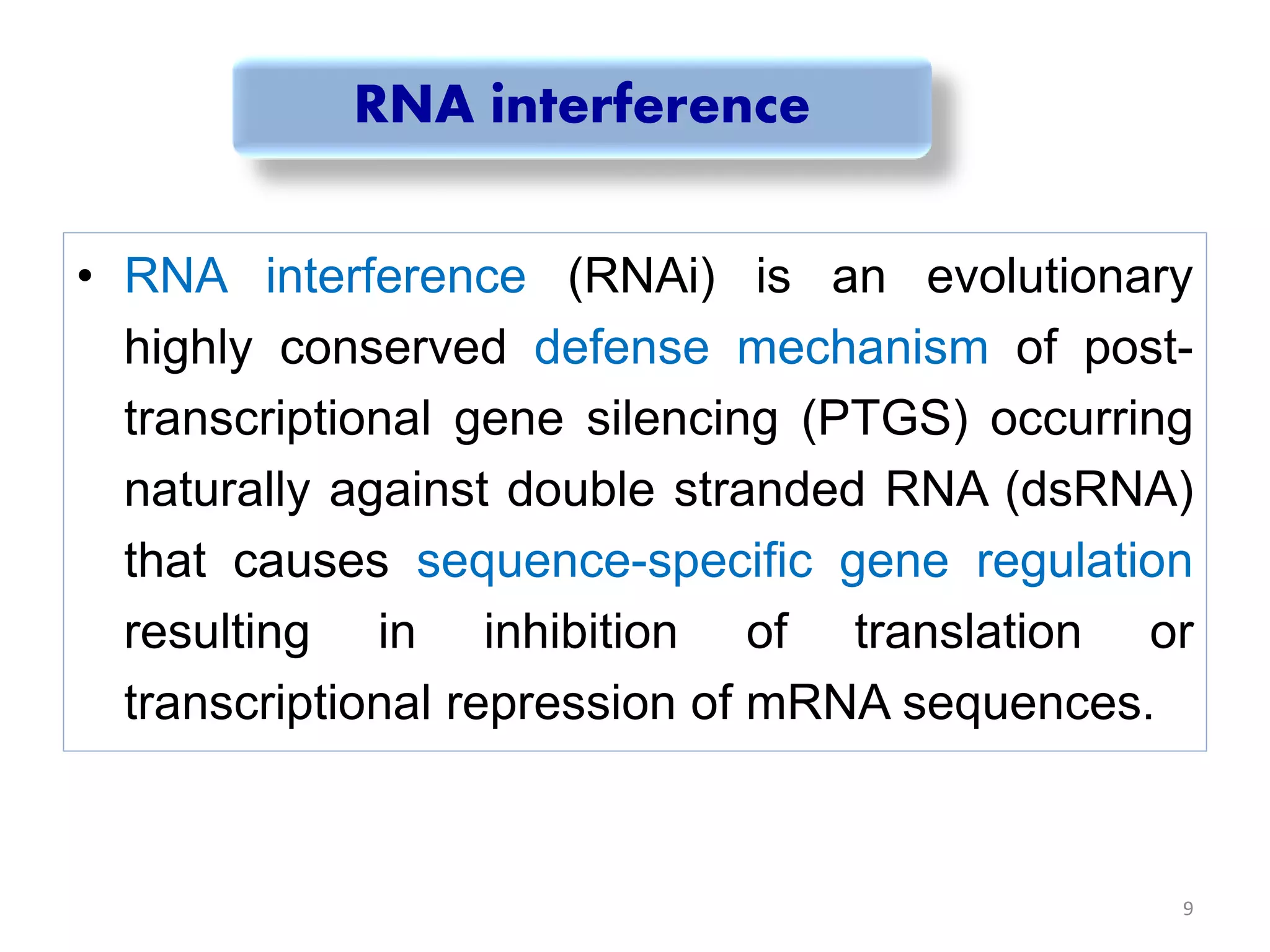 RNA interference

• RNA interference (RNAi) is an evolutionary highly conserved defense mechanism of post-transcriptional gene silencing (PTGS) occurring naturally against double stranded RNA (dsRNA) that causes sequence-specific gene regulation resulting in inhibition of translation or transcriptional repression of mRNA sequences.

9